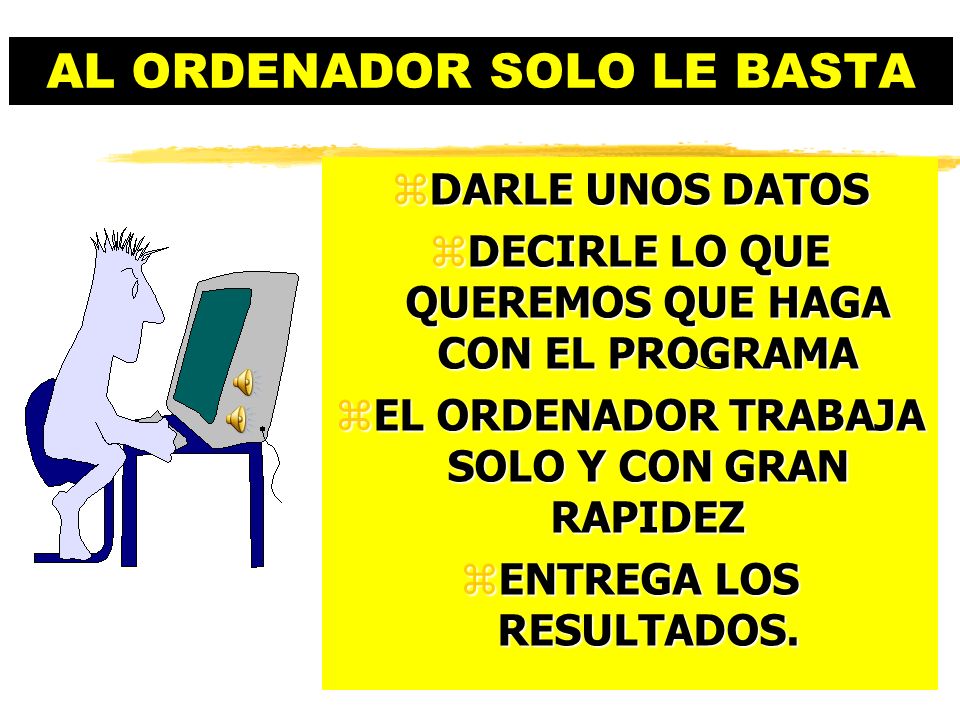 AL ORDENADOR SOLO LE BASTA

⌘DARLE UNOS DATOS

⌘DECIRLE LO QUE QUEREMOS QUE HAGA CON EL PROGRAMA

⌘EL ORDENADOR TRABAJA SOLO Y CON GRAN RAPIDEZ

⌘ENTREGA LOS RESULTADOS.